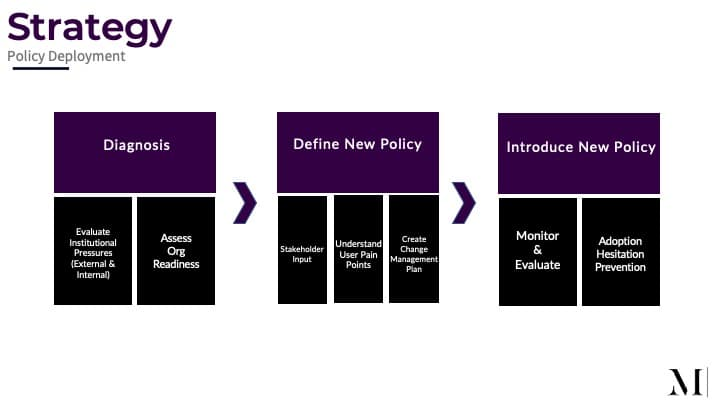 Strategy
Policy Deployment

Diagnosis

Evaluate Institutional Pressures (External & Internal)

Assess Org Readiness

Define New Policy

Stakeholder Input

Understand User Pain Points

Create Change Management Plan

Introduce New Policy

Monitor & Evaluate

Adoption Hesitation Prevention

M